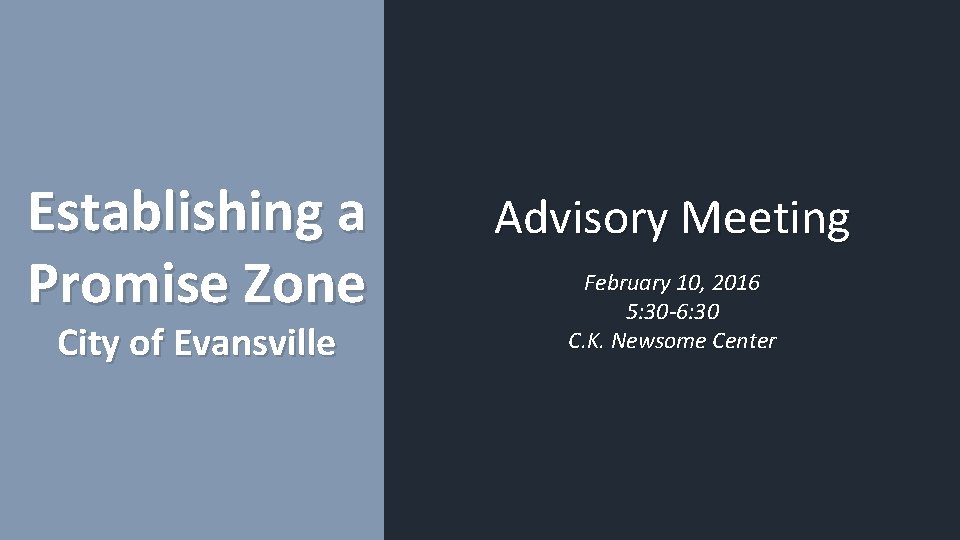 Establishing a Promise Zone
City of Evansville

Advisory Meeting

February 10, 2016
5:30-6:30
C.K. Newsome Center